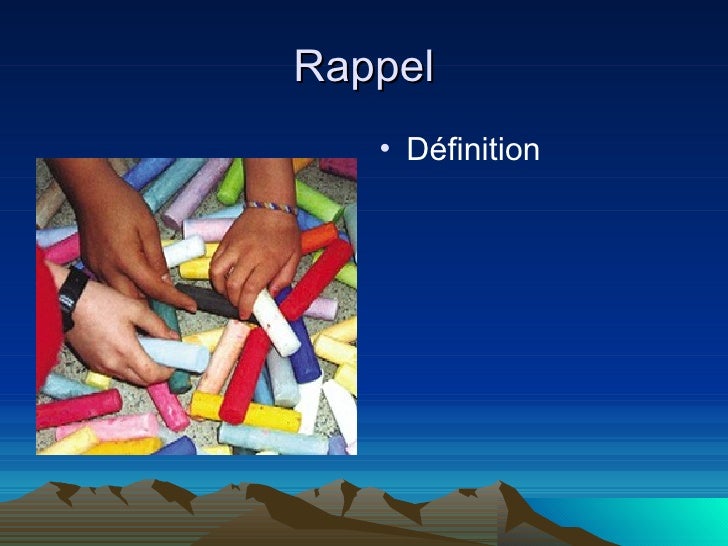 Rappel

• Définition